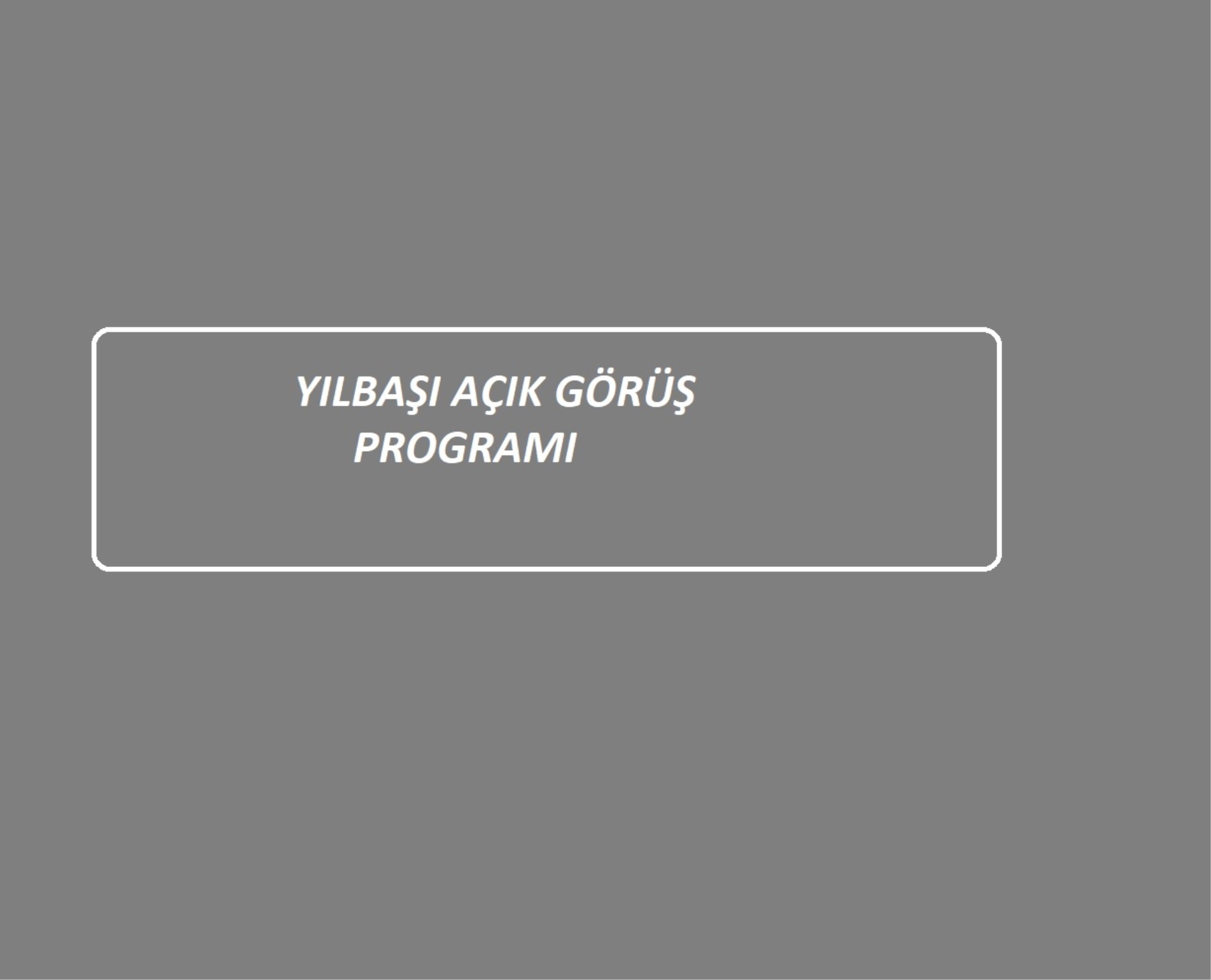 YILBAŞI AÇIK GÖRÜŞ PROGRAMI